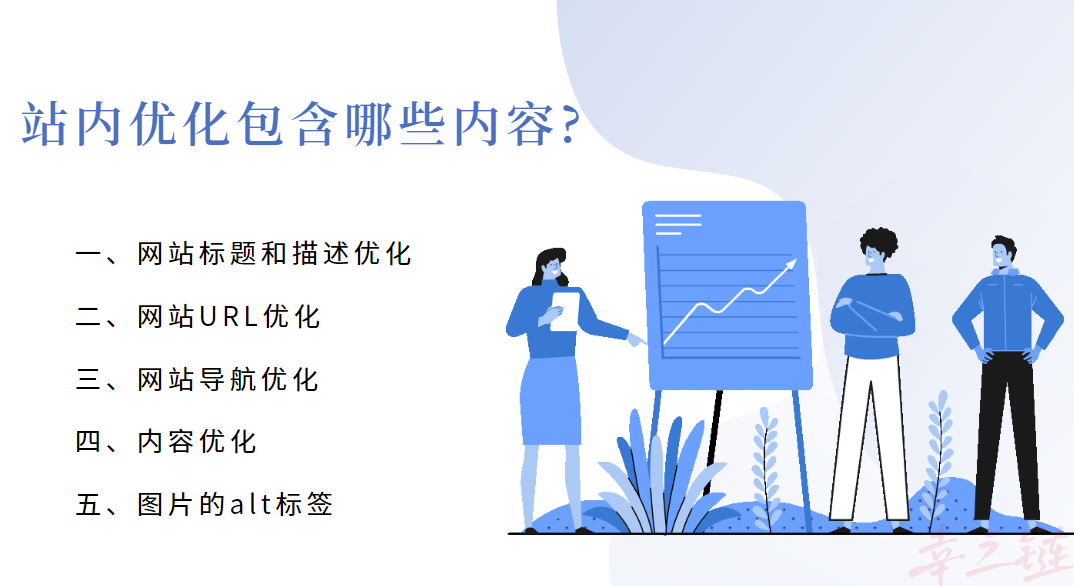 站内优化包含哪些内容?

一、网站标题和描述优化

二、网站URL优化

三、网站导航优化

四、内容优化

五、图片的alt标签

幸之链